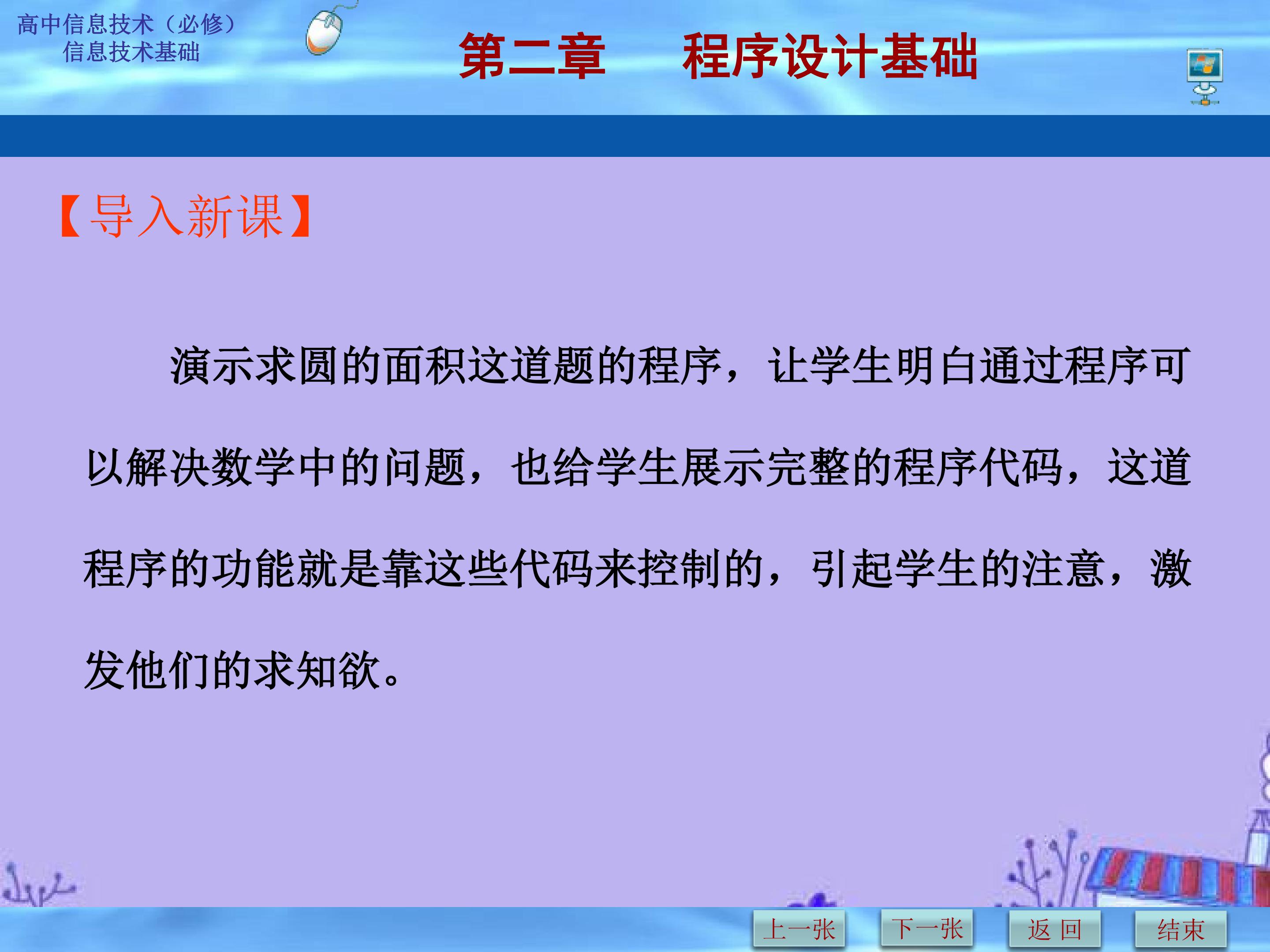 高中信息技术（必修）
信息技术基础

第二章　程序设计基础

【导入新课】

演示求圆的面积这道题的程序，让学生明白通过程序可以解决数学中的问题，也给学生展示完整的程序代码，这道程序的功能就是靠这些代码来控制的，引起学生的注意，激发他们的求知欲。

上一张　下一张　返 回　结束